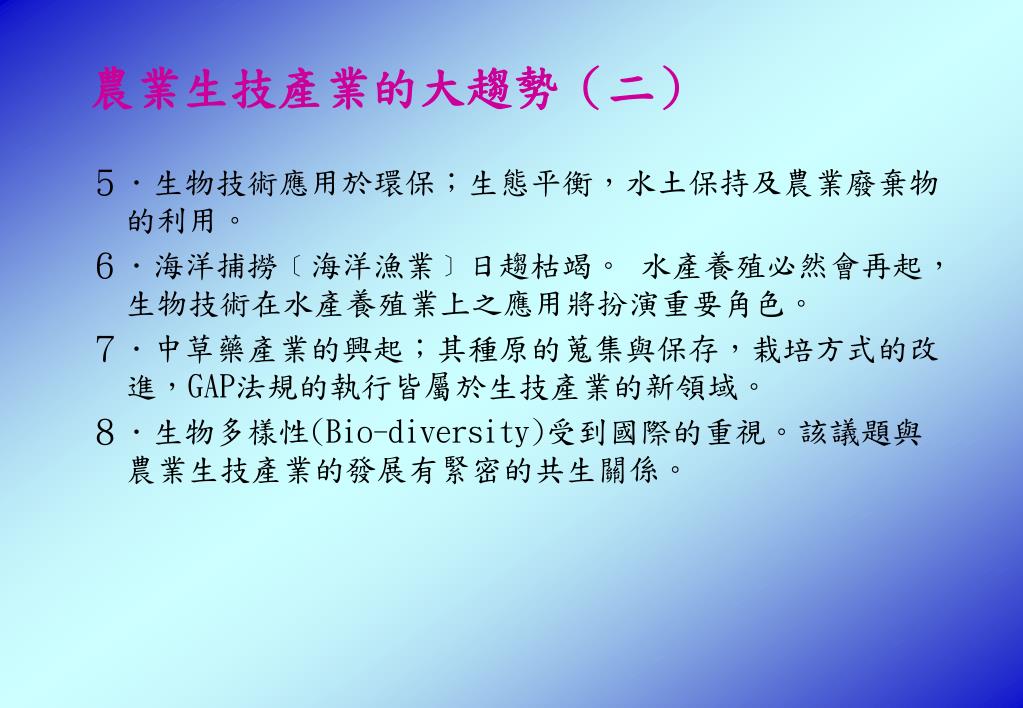 農業生技產業的大趨勢（二）

5．生物技術應用於環保；生態平衡，水土保持及農業廢棄物的利用。

6．海洋捕撈〔海洋漁業〕日趨枯竭。 水產養殖必然會再起，生物技術在水產養殖業上之應用將扮演重要角色。

7．中草藥產業的興起；其種原的蒐集與保存，栽培方式的改進，GAP法規的執行皆屬於生技產業的新領域。

8．生物多樣性(Bio-diversity)受到國際的重視。該議題與農業生技產業的發展有緊密的共生關係。